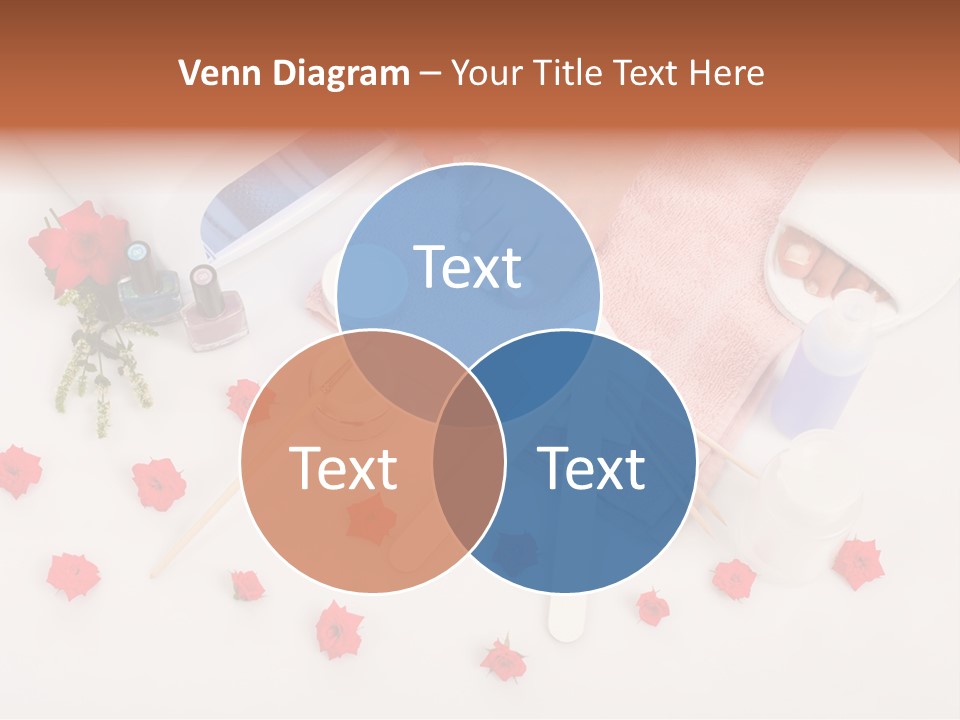 Venn Diagram – Your Title Text Here

Text

Text

Text